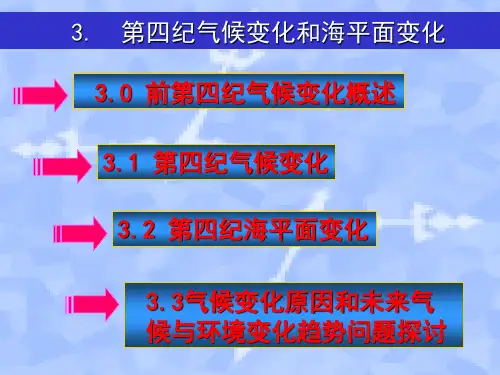 3.　第四纪气候变化和海平面变化

3.0 前第四纪气候变化概述

3.1 第四纪气候变化

3.2 第四纪海平面变化

3.3气候变化原因和未来气候与环境变化趋势问题探讨